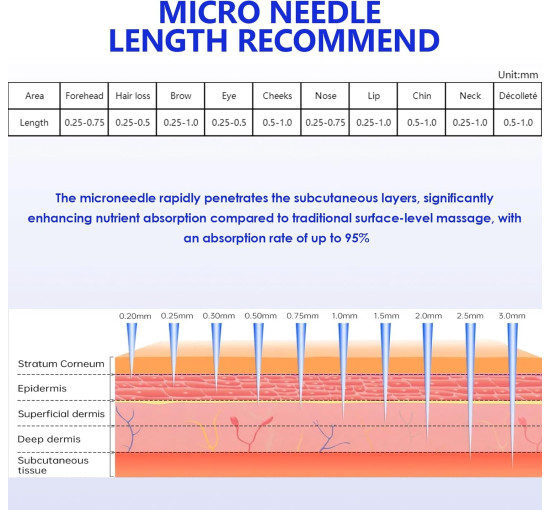 MICRO NEEDLE
LENGTH RECOMMEND

Unit:mm

| Area | Forehead | Hair loss | Brow | Eye | Cheeks | Nose | Lip | Chin | Neck | Décolleté |
|---|---|---|---|---|---|---|---|---|---|---|
| Length | 0.25-0.75 | 0.25-0.5 | 0.25-1.0 | 0.25-0.5 | 0.5-1.0 | 0.25-0.75 | 0.25-1.0 | 0.5-1.0 | 0.25-1.0 | 0.5-1.0 |

The microneedle rapidly penetrates the subcutaneous layers, significantly enhancing nutrient absorption compared to traditional surface-level massage, with an absorption rate of up to 95%

0.20mm 0.25mm 0.30mm 0.50mm 0.75mm 1.0mm 1.5mm 2.0mm 2.5mm 3.0mm

Stratum Corneum
Epidermis
Superficial dermis
Deep dermis
Subcutaneous tissue